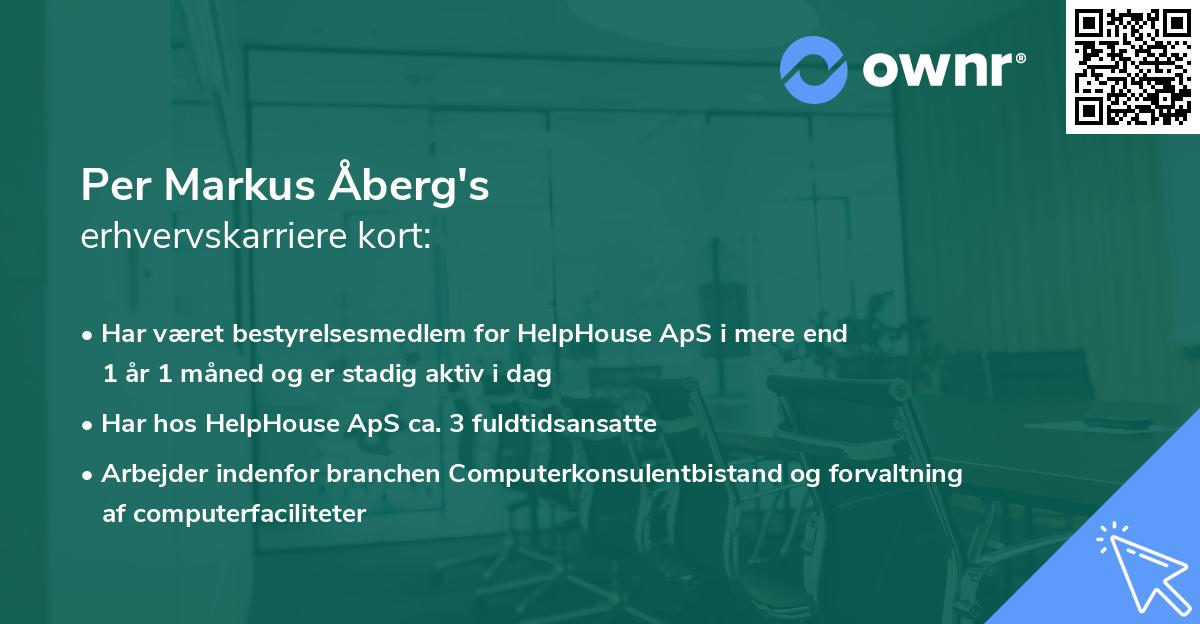 ownr®

Per Markus Åberg's
erhvervskarriere kort:

• Har været bestyrelsesmedlem for HelpHouse ApS i mere end 1 år 1 måned og er stadig aktiv i dag
• Har hos HelpHouse ApS ca. 3 fuldtidsansatte
• Arbejder indenfor branchen Computerkonsulentbistand og forvaltning af computerfaciliteter